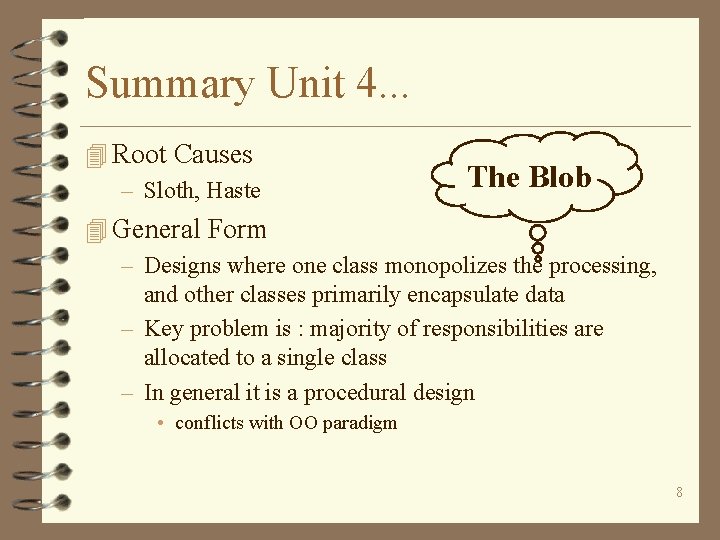 Summary Unit 4...

Root Causes
– Sloth, Haste

The Blob

General Form
– Designs where one class monopolizes the processing, and other classes primarily encapsulate data
– Key problem is : majority of responsibilities are allocated to a single class
– In general it is a procedural design
• conflicts with OO paradigm

8